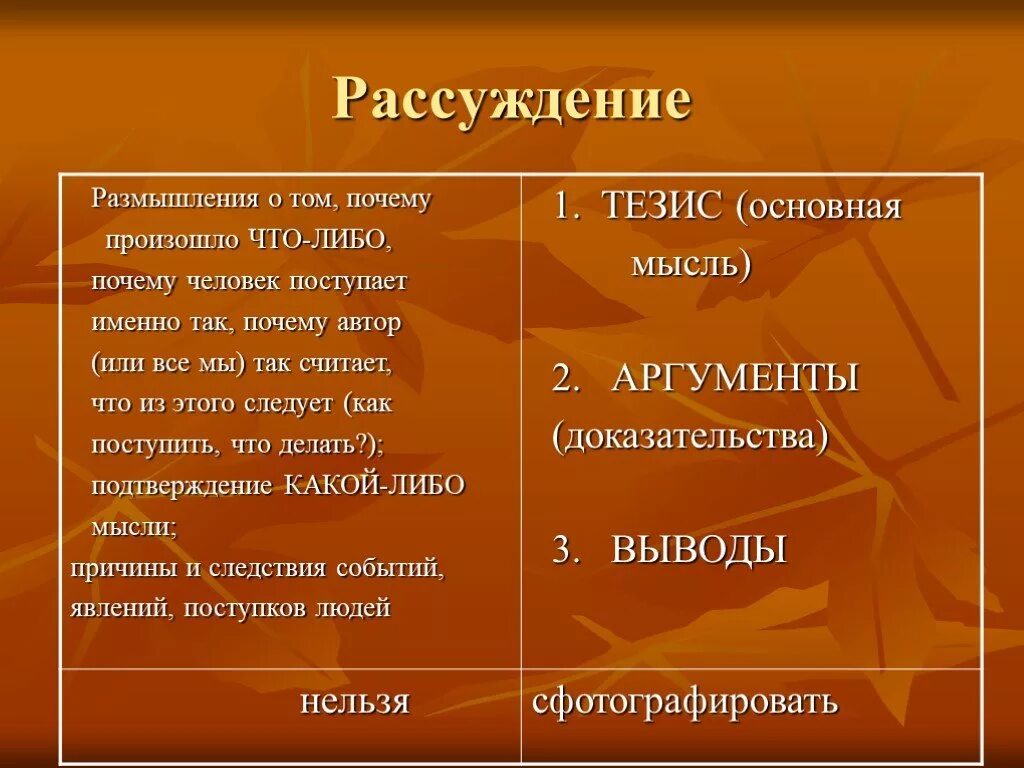 Рассуждение

| Размышления о том, почему произошло ЧТО-ЛИБО, почему человек поступает именно так, почему автор (или все мы) так считает, что из этого следует (как поступить, что делать?); подтверждение КАКОЙ-ЛИБО мысли; причины и следствия событий, явлений, поступков людей | 1. ТЕЗИС (основная мысль) 2. АРГУМЕНТЫ (доказательства) 3. ВЫВОДЫ |
|---|---|
| нельзя | сфотографировать |